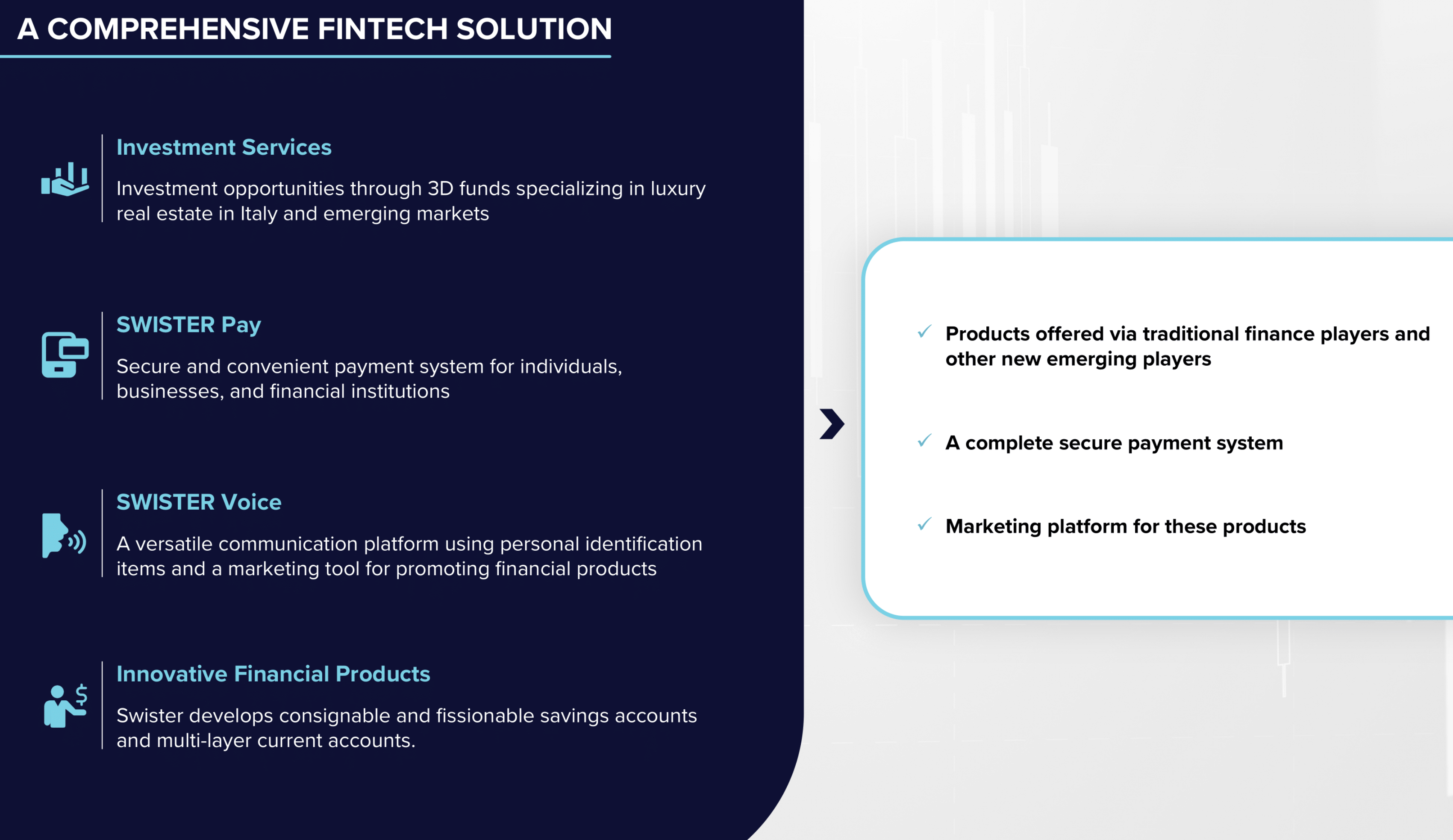 A COMPREHENSIVE FINTECH SOLUTION

Investment Services

Investment opportunities through 3D funds specializing in luxury real estate in Italy and emerging markets

SWISTER Pay

Secure and convenient payment system for individuals, businesses, and financial institutions

SWISTER Voice

A versatile communication platform using personal identification items and a marketing tool for promoting financial products

Innovative Financial Products

Swister develops consignable and fissionable savings accounts and multi-layer current accounts.

✓ Products offered via traditional finance players and other new emerging players

✓ A complete secure payment system

✓ Marketing platform for these products